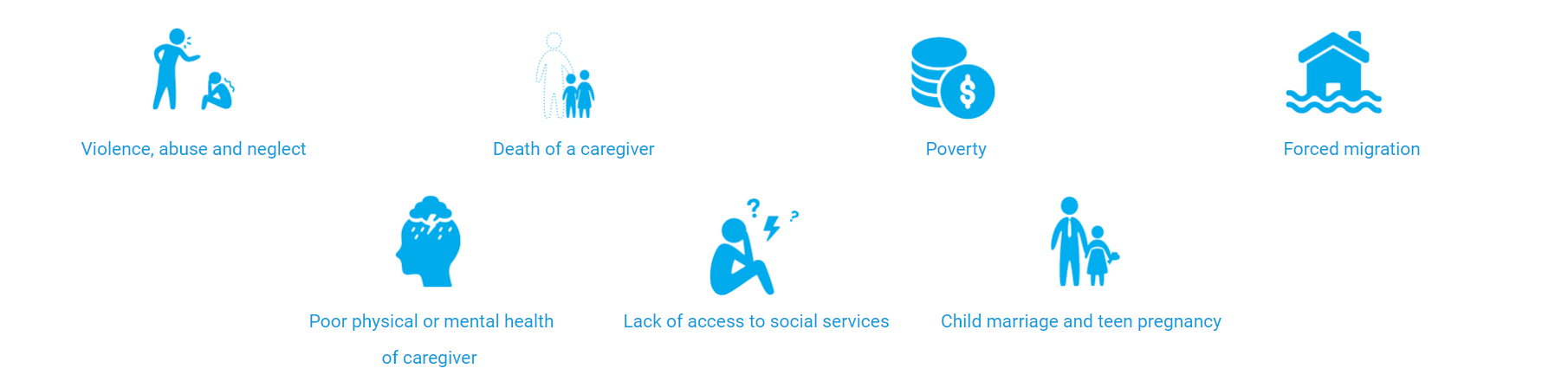 Violence, abuse and neglect

Death of a caregiver

Poverty

Forced migration

Poor physical or mental health of caregiver

Lack of access to social services

Child marriage and teen pregnancy